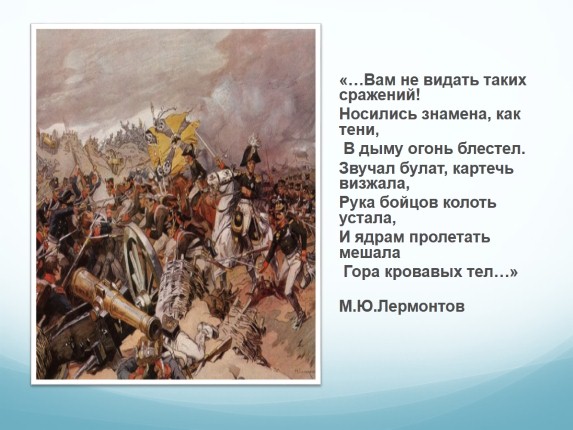 «…Вам не видать таких сражений!
Носились знамена, как тени,
В дыму огонь блестел.
Звучал булат, картечь визжала,
Рука бойцов колоть устала,
И ядрам пролетать мешала
Гора кровавых тел…»

М.Ю.Лермонтов